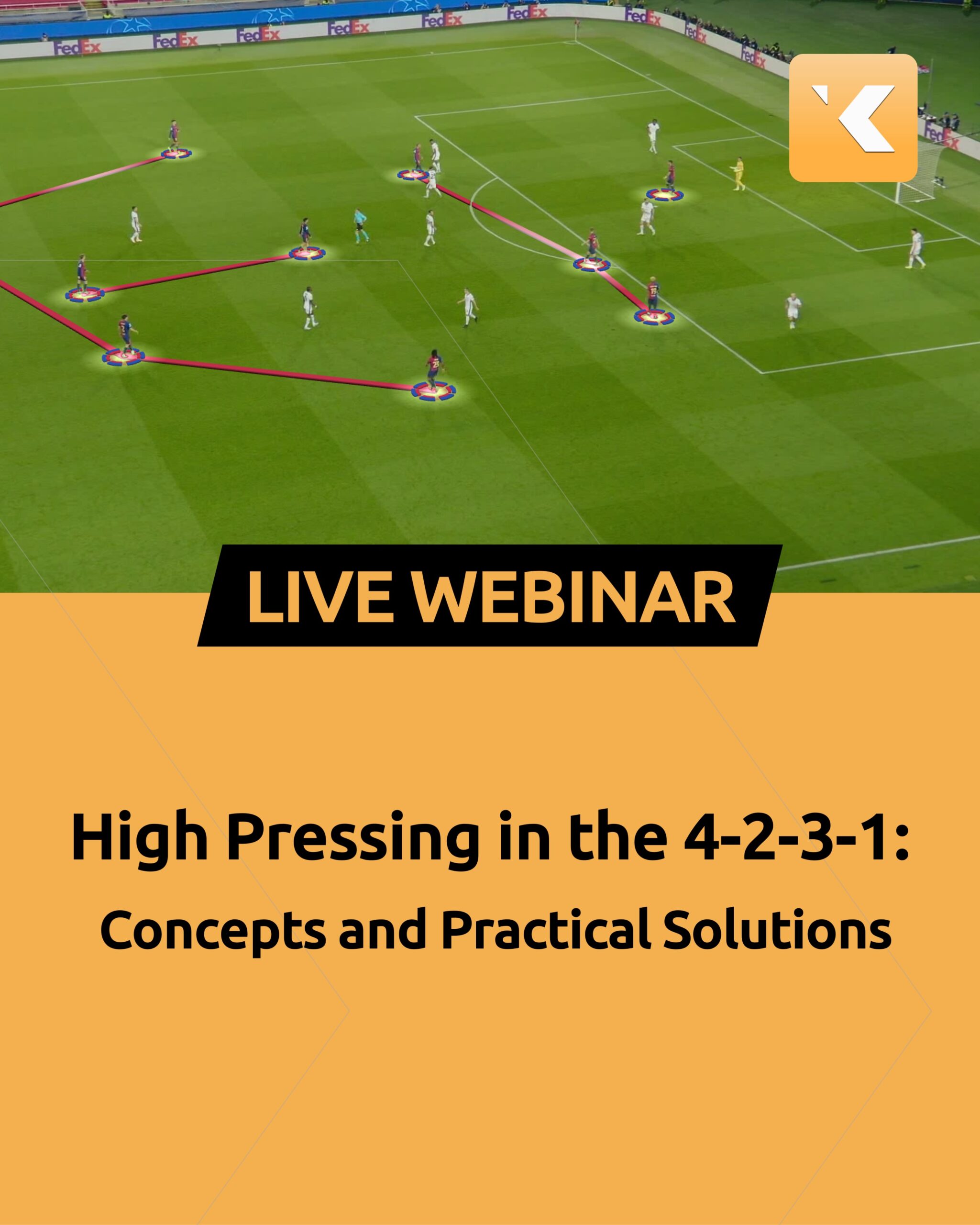 FedEx FedEx FedEx FedEx FedEx FedEx FedEx FedEx FedEx FedEx

LIVE WEBINAR

High Pressing in the 4-2-3-1:

Concepts and Practical Solutions